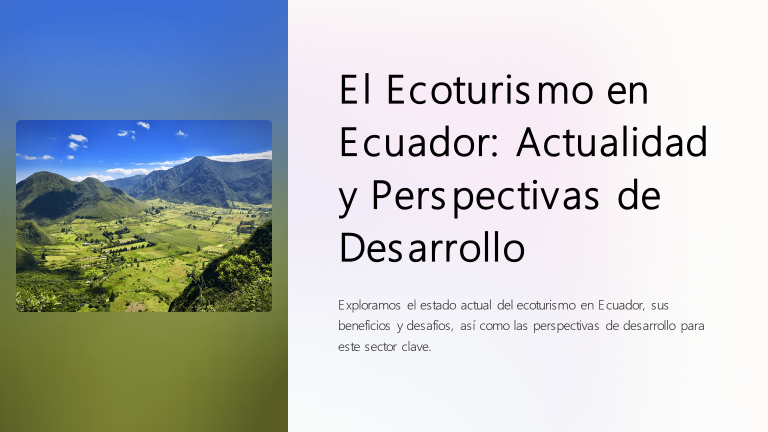 El Ecoturismo en Ecuador: Actualidad y Perspectivas de Desarrollo

Exploramos el estado actual del ecoturismo en Ecuador, sus beneficios y desafíos, así como las perspectivas de desarrollo para este sector clave.